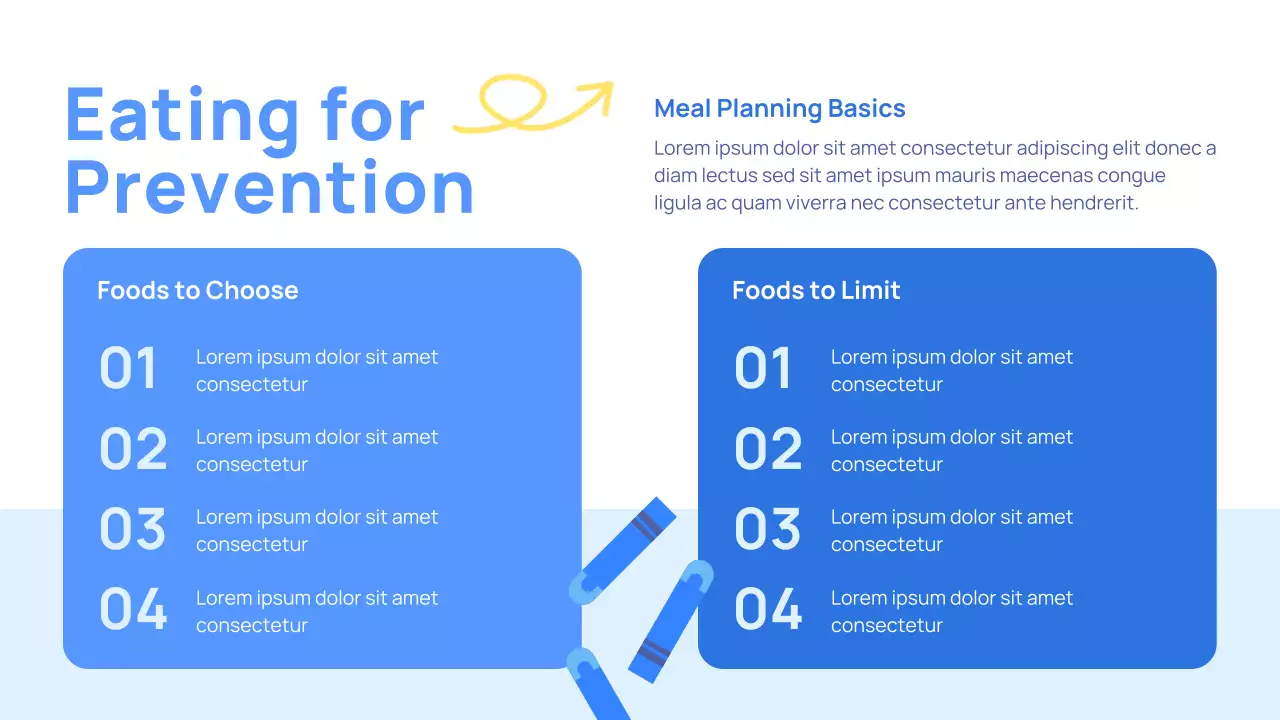 Eating for Prevention

Meal Planning Basics

Lorem ipsum dolor sit amet consectetur adipiscing elit donec a diam lectus sed sit amet ipsum mauris maecenas congue ligula ac quam viverra nec consectetur ante hendrerit.

Foods to Choose

01 Lorem ipsum dolor sit amet consectetur

02 Lorem ipsum dolor sit amet consectetur

03 Lorem ipsum dolor sit amet consectetur

04 Lorem ipsum dolor sit amet consectetur

Foods to Limit

01 Lorem ipsum dolor sit amet consectetur

02 Lorem ipsum dolor sit amet consectetur

03 Lorem ipsum dolor sit amet consectetur

04 Lorem ipsum dolor sit amet consectetur